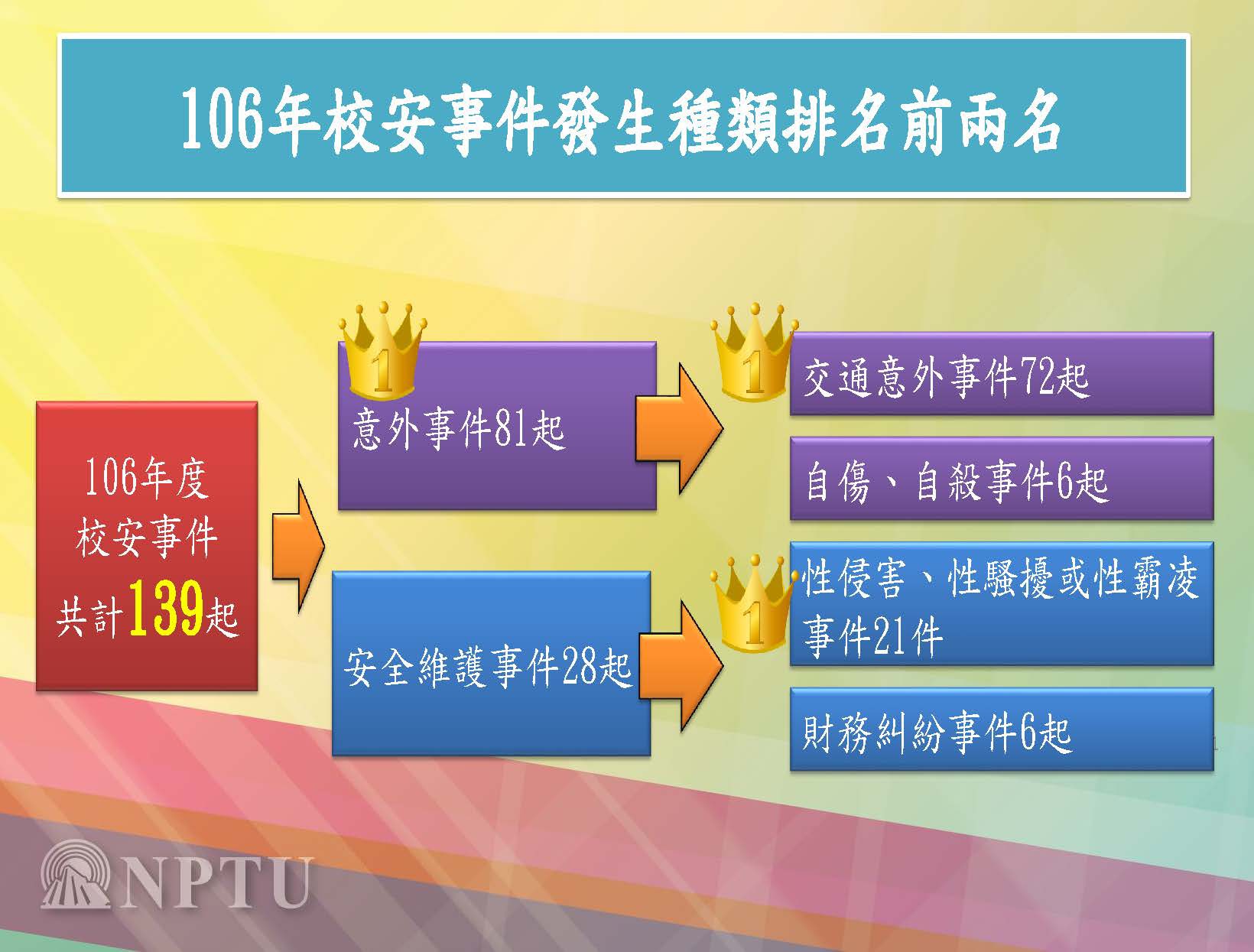 106年校安事件發生種類排名前兩名

106年度
校安事件
共計139起

1
意外事件81起

安全維護事件28起

1
交通意外事件72起

自傷、自殺事件6起

1
性侵害、性騷擾或性霸凌事件21件

財務糾紛事件6起

1

NPTU